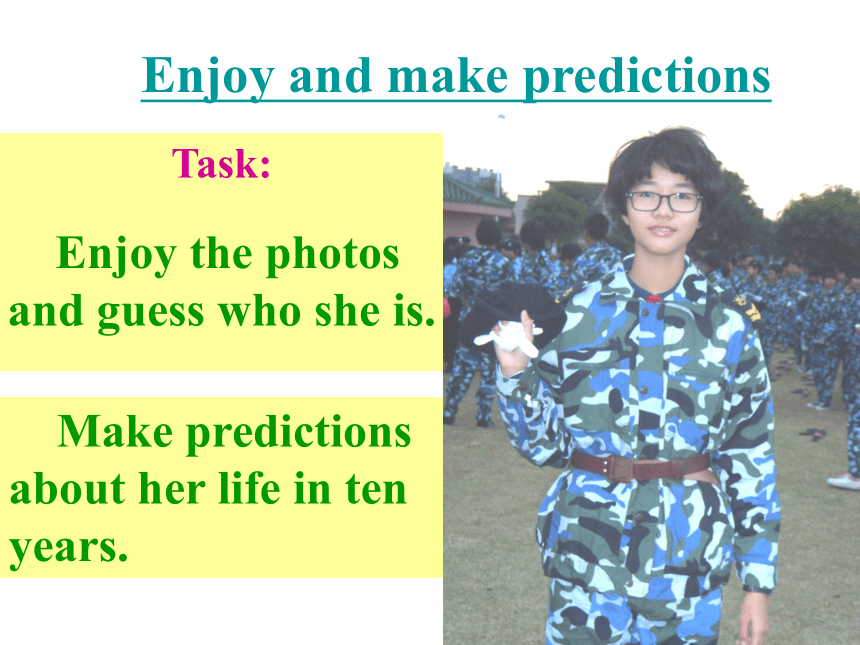 Enjoy and make predictions

Task:

Enjoy the photos and guess who she is.

Make predictions about her life in ten years.